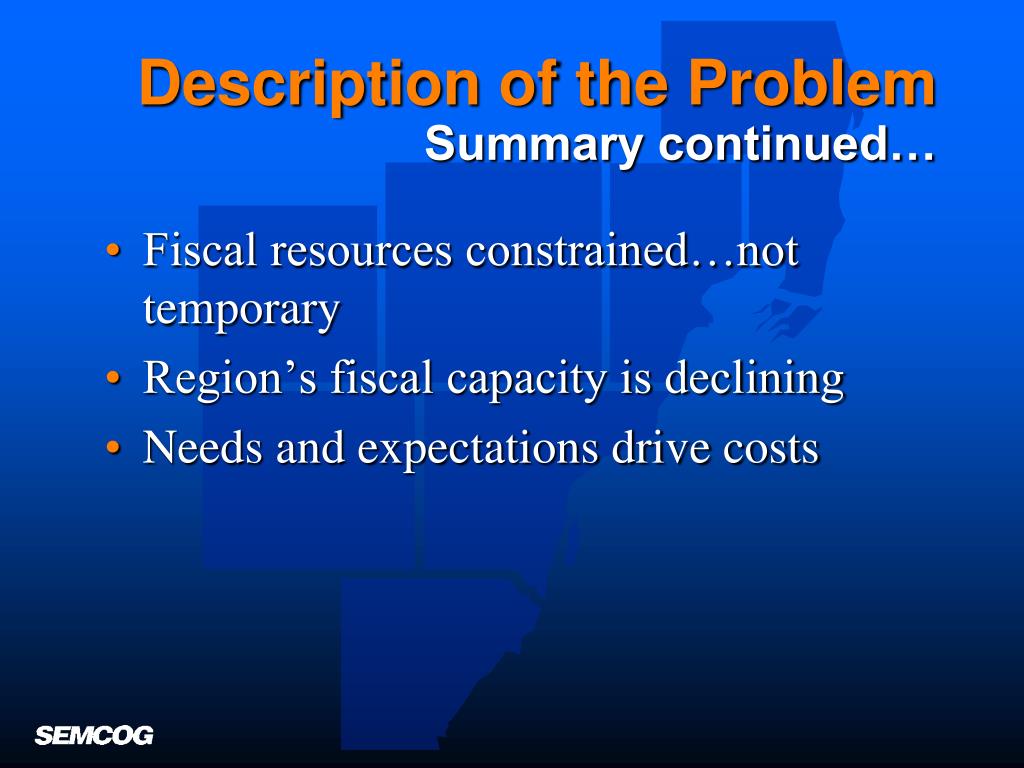 Description of the Problem
Summary continued…

• Fiscal resources constrained…not temporary
• Region’s fiscal capacity is declining
• Needs and expectations drive costs

SEMCOG